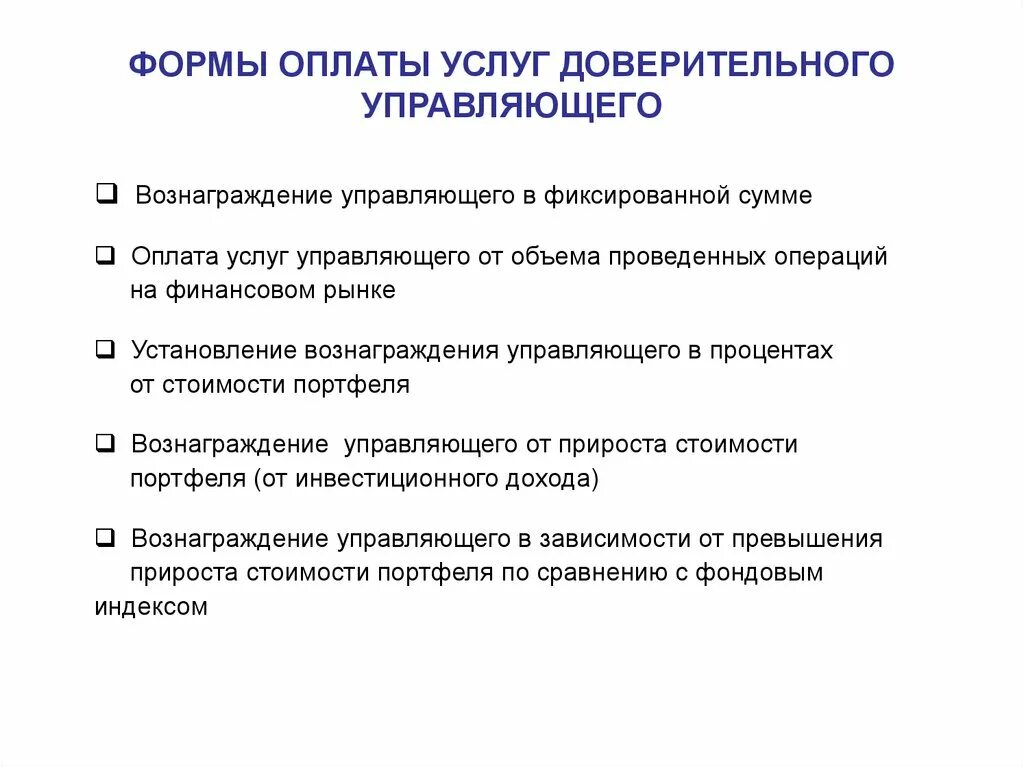 ФОРМЫ ОПЛАТЫ УСЛУГ ДОВЕРИТЕЛЬНОГО УПРАВЛЯЮЩЕГО

❑ Вознаграждение управляющего в фиксированной сумме

❑ Оплата услуг управляющего от объема проведенных операций на финансовом рынке

❑ Установление вознаграждения управляющего в процентах от стоимости портфеля

❑ Вознаграждение управляющего от прироста стоимости портфеля (от инвестиционного дохода)

❑ Вознаграждение управляющего в зависимости от превышения прироста стоимости портфеля по сравнению с фондовым индексом